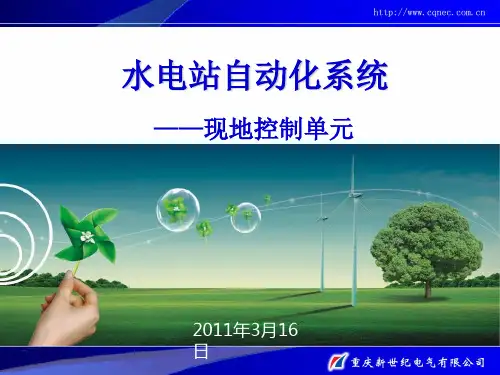 http://www.cqnec.com.cn

水电站自动化系统

——现地控制单元

2011年3月16日

重庆新世纪电气有限公司